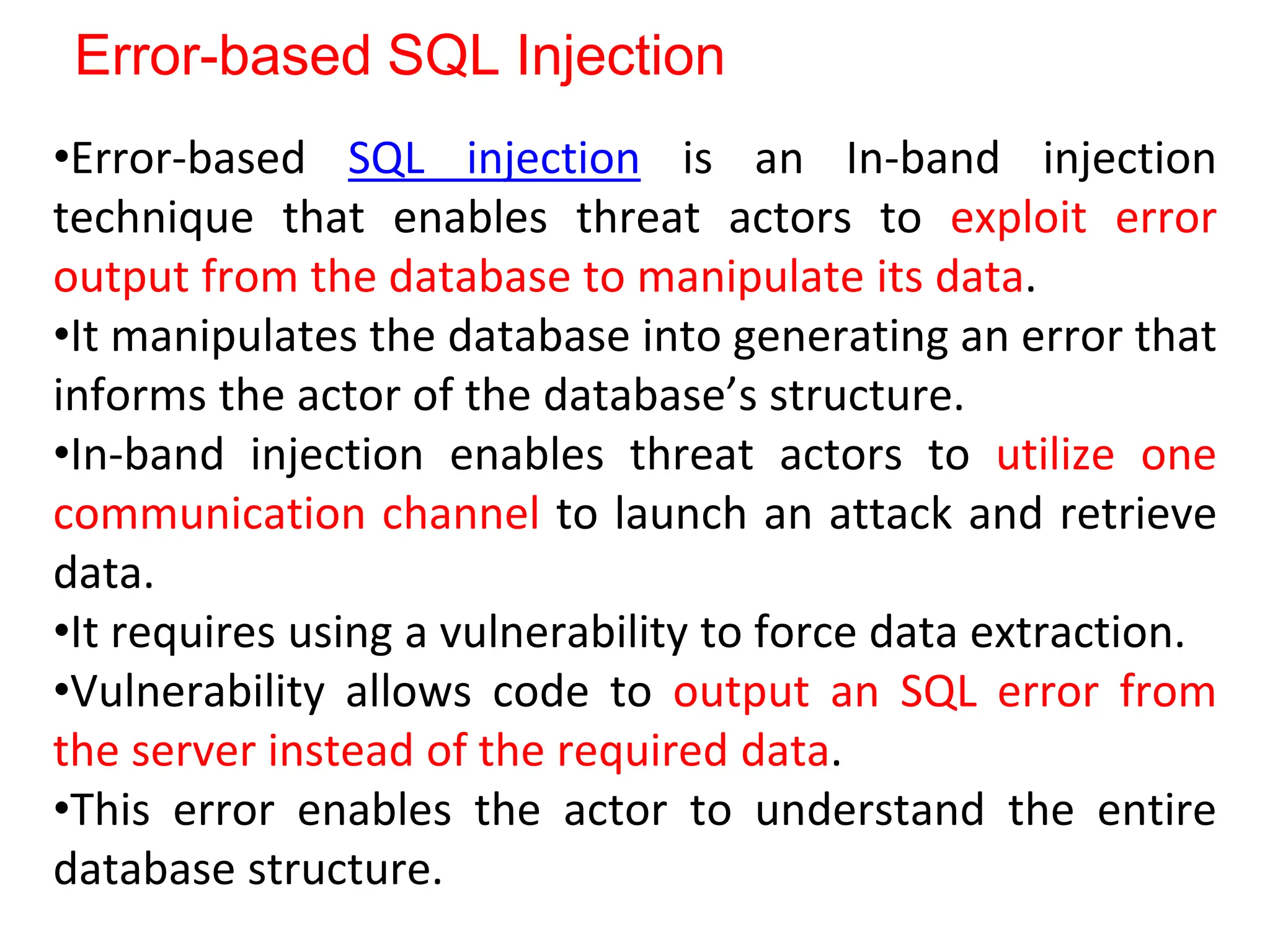 Error-based SQL Injection

•Error-based SQL injection is an In-band injection technique that enables threat actors to exploit error output from the database to manipulate its data.
•It manipulates the database into generating an error that informs the actor of the database’s structure.
•In-band injection enables threat actors to utilize one communication channel to launch an attack and retrieve data.
•It requires using a vulnerability to force data extraction.
•Vulnerability allows code to output an SQL error from the server instead of the required data.
•This error enables the actor to understand the entire database structure.